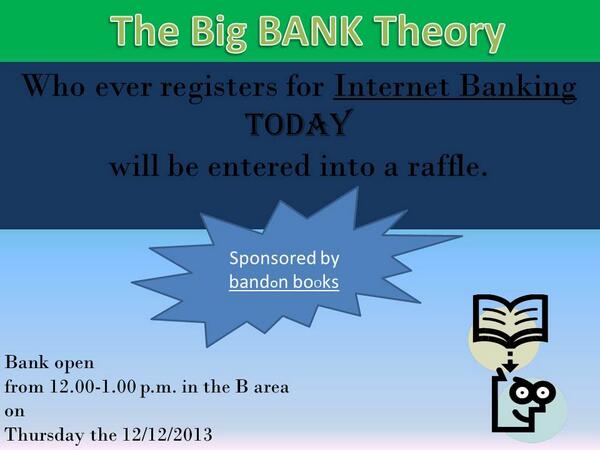 The Big BANK Theory

Who ever registers for Internet Banking TODAY will be entered into a raffle.

Sponsored by bandon books

Bank open
from 12.00-1.00 p.m. in the B area
on
Thursday the 12/12/2013